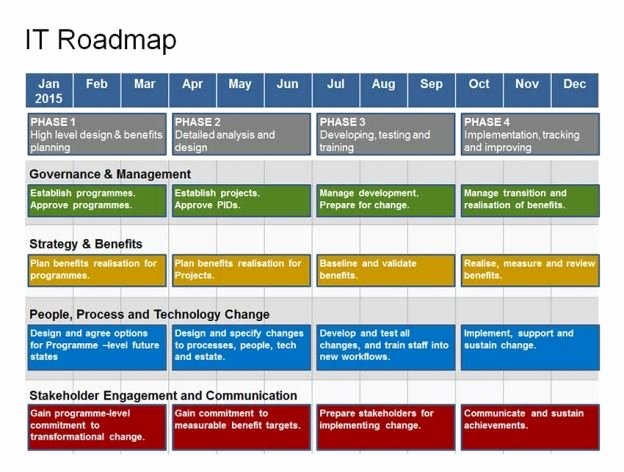 IT Roadmap

| Jan 2015 | Feb | Mar | Apr | May | Jun | Jul | Aug | Sep | Oct | Nov | Dec |
|---|---|---|---|---|---|---|---|---|---|---|---|

PHASE 1
High level design & benefits planning

PHASE 2
Detailed analysis and design

PHASE 3
Developing, testing and training

PHASE 4
Implementation, tracking and improving

Governance & Management

Establish programmes. Approve programmes.

Establish projects. Approve PIDs.

Manage development. Prepare for change.

Manage transition and realisation of benefits.

Strategy & Benefits

Plan benefits realisation for programmes.

Plan benefits realisation for Projects.

Baseline and validate benefits.

Realise, measure and review benefits.

People, Process and Technology Change

Design and agree options for Programme –level future states

Design and specify changes to processes, people, tech and estate.

Develop and test all changes, and train staff into new workflows.

Implement, support and sustain change.

Stakeholder Engagement and Communication

Gain programme-level commitment to transformational change.

Gain commitment to measurable benefit targets.

Prepare stakeholders for implementing change.

Communicate and sustain achievements.